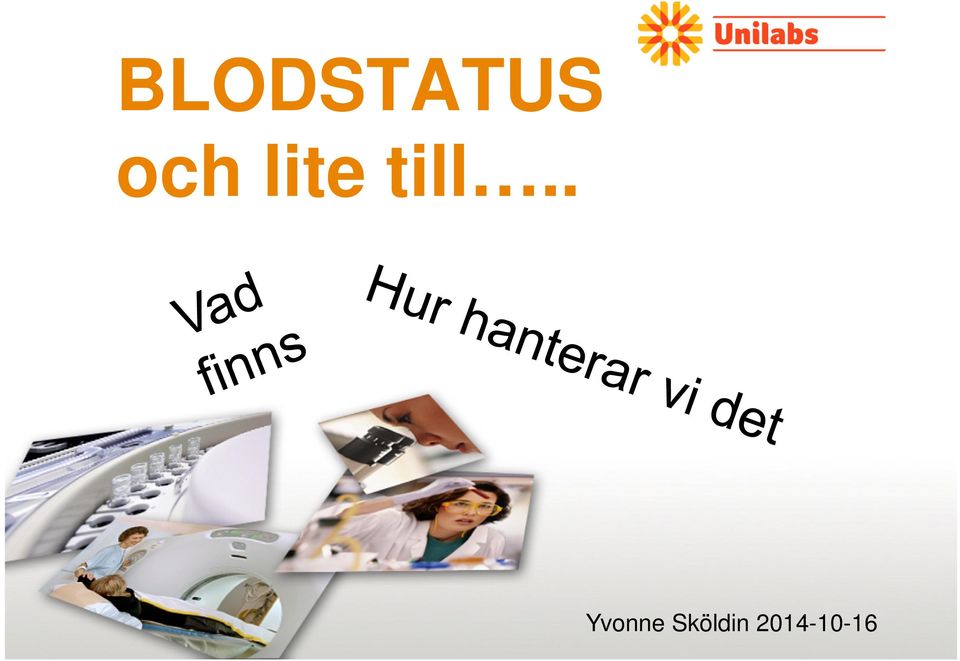 Unilabs

BLODSTATUS
och lite till…..

Vad finns

Hur hanterar vi det

Yvonne Sköldin 2014-10-16